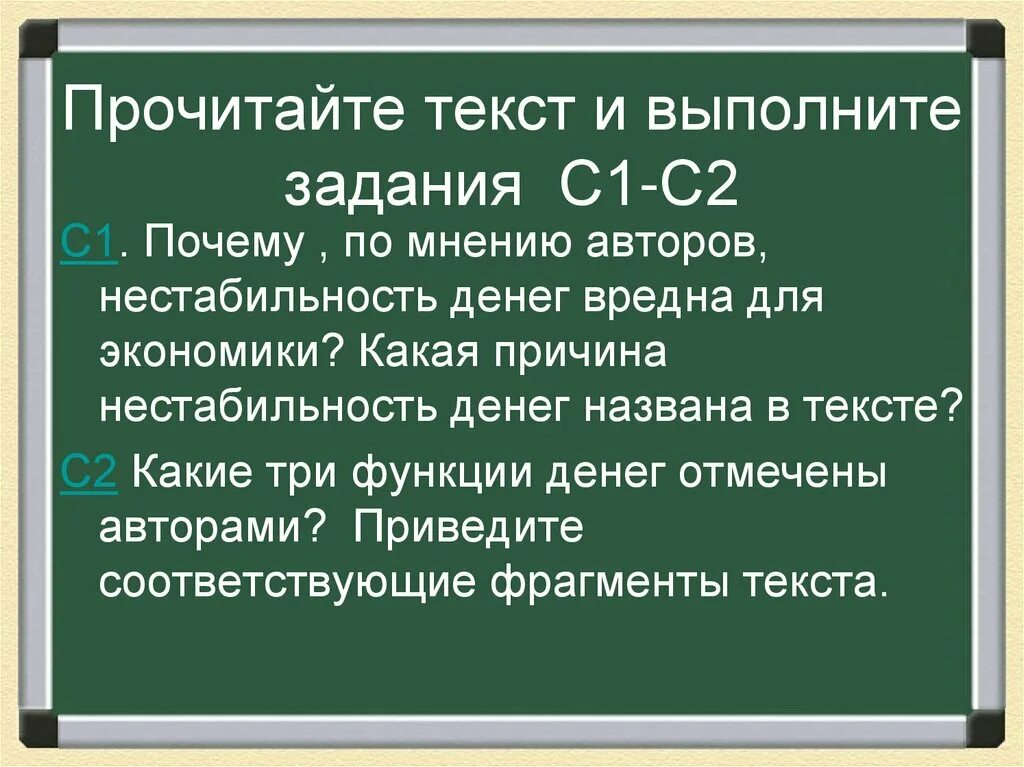 Прочитайте текст и выполните задания С1-С2

С1. Почему , по мнению авторов, нестабильность денег вредна для экономики? Какая причина нестабильность денег названа в тексте?

С2 Какие три функции денег отмечены авторами? Приведите соответствующие фрагменты текста.